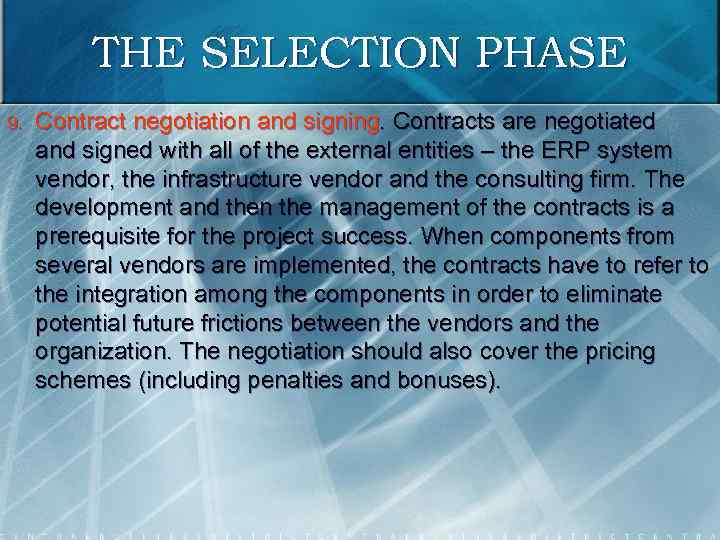 THE SELECTION PHASE

9. Contract negotiation and signing. Contracts are negotiated and signed with all of the external entities – the ERP system vendor, the infrastructure vendor and the consulting firm. The development and then the management of the contracts is a prerequisite for the project success. When components from several vendors are implemented, the contracts have to refer to the integration among the components in order to eliminate potential future frictions between the vendors and the organization. The negotiation should also cover the pricing schemes (including penalties and bonuses).